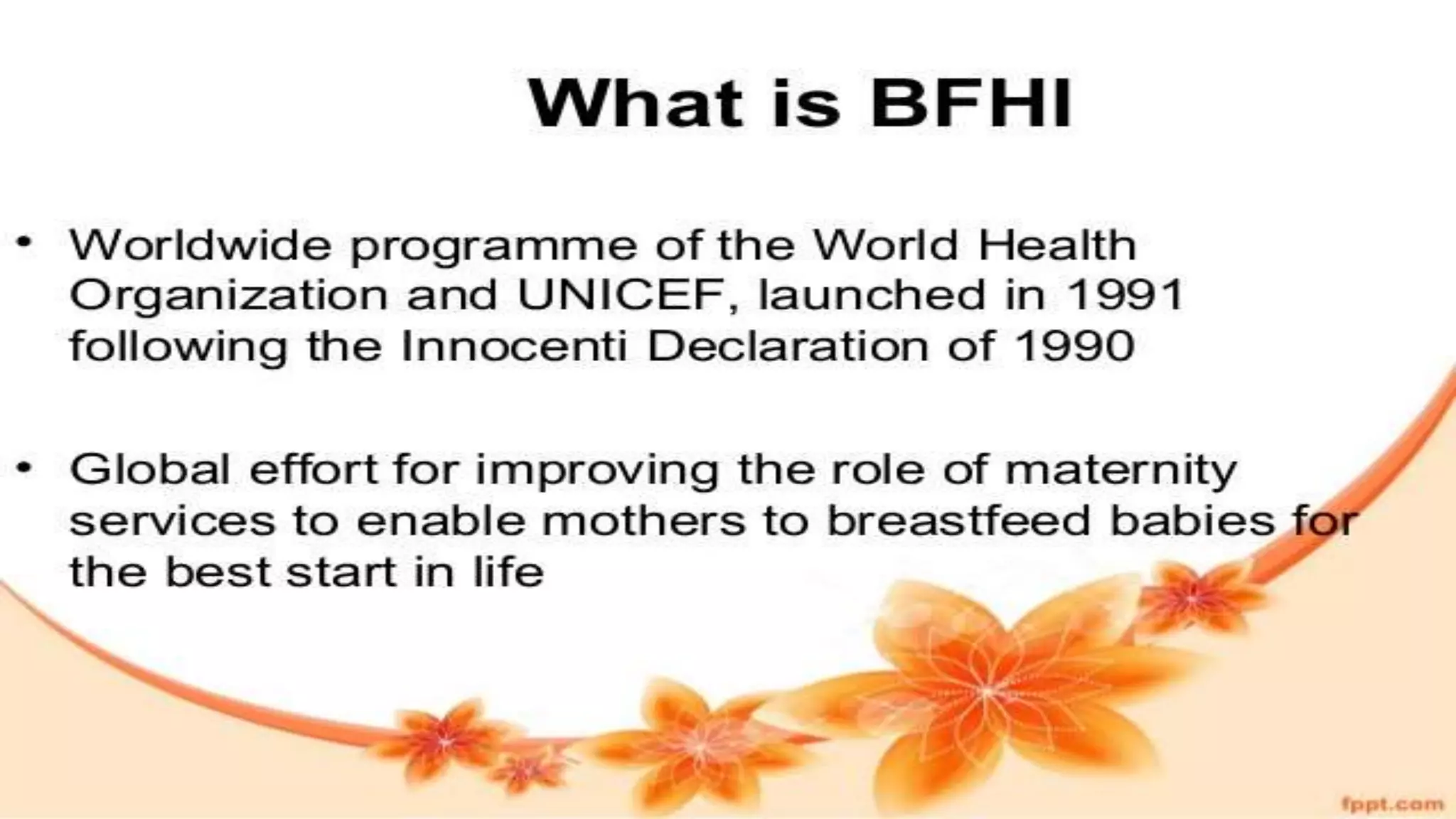 What is BFHI

• Worldwide programme of the World Health Organization and UNICEF, launched in 1991 following the Innocenti Declaration of 1990

• Global effort for improving the role of maternity services to enable mothers to breastfeed babies for the best start in life

fppt.com